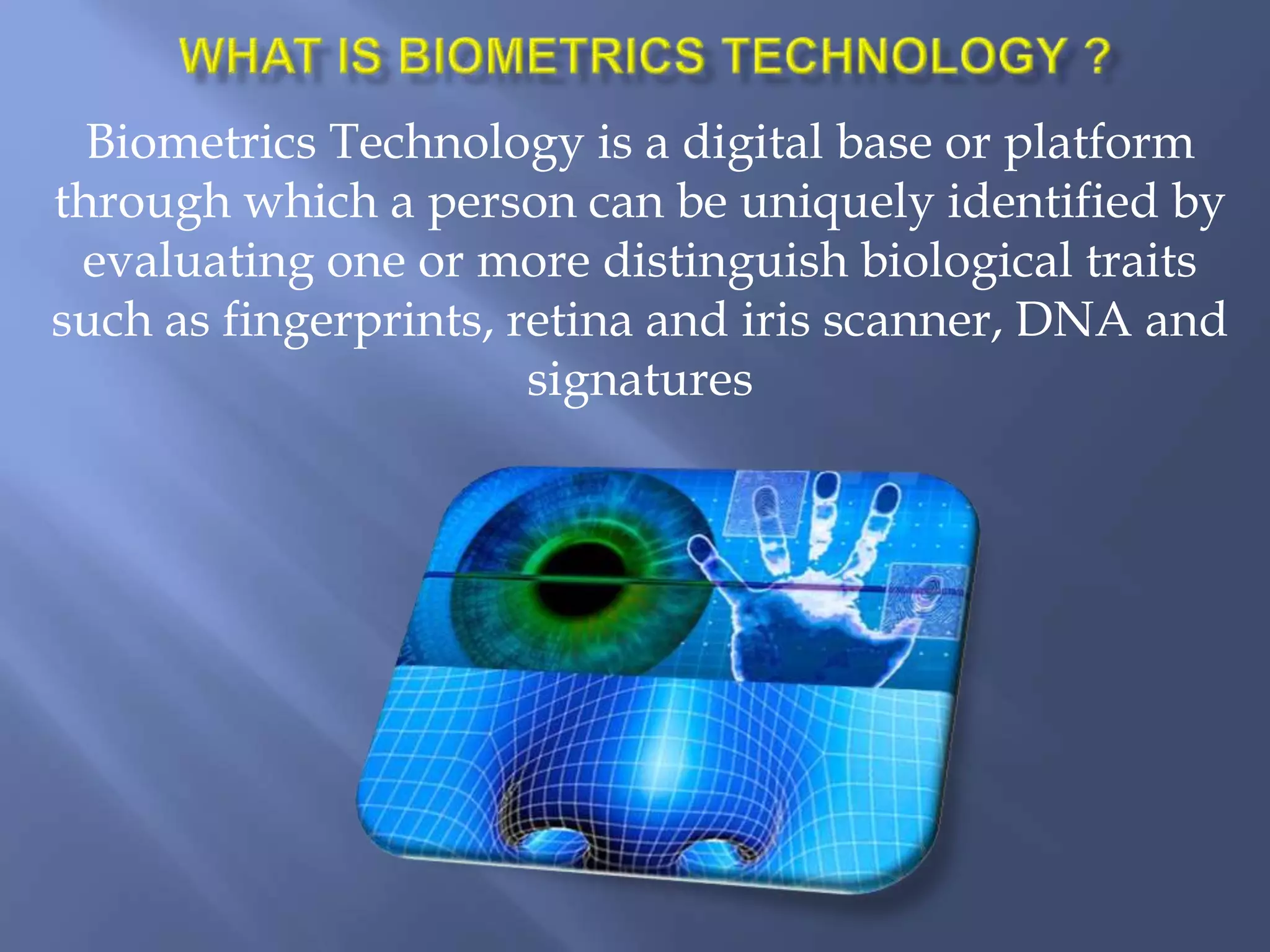 WHAT IS BIOMETRICS TECHNOLOGY ?

Biometrics Technology is a digital base or platform through which a person can be uniquely identified by evaluating one or more distinguish biological traits such as fingerprints, retina and iris scanner, DNA and signatures